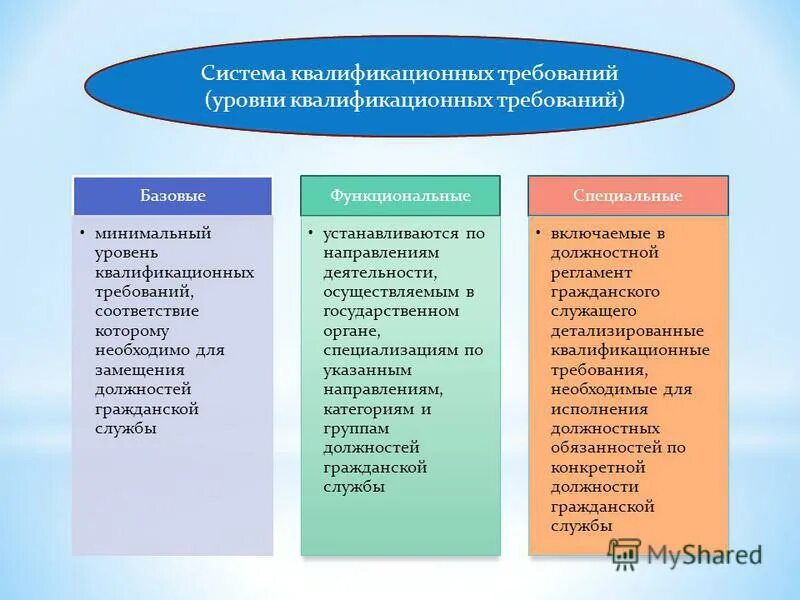 Система квалификационных требований
(уровни квалификационных требований)

Базовые

• минимальный уровень квалификационных требований, соответствие которому необходимо для замещения должностей гражданской службы

Функциональные

• устанавливаются по направлениям деятельности, осуществляемым в государственном органе, специализациям по указанным направлениям, категориям и группам должностей гражданской службы

Специальные

• включаемые в должностной регламент гражданского служащего детализированные квалификационные требования, необходимые для исполнения должностных обязанностей по конкретной должности гражданской службы

MyShared